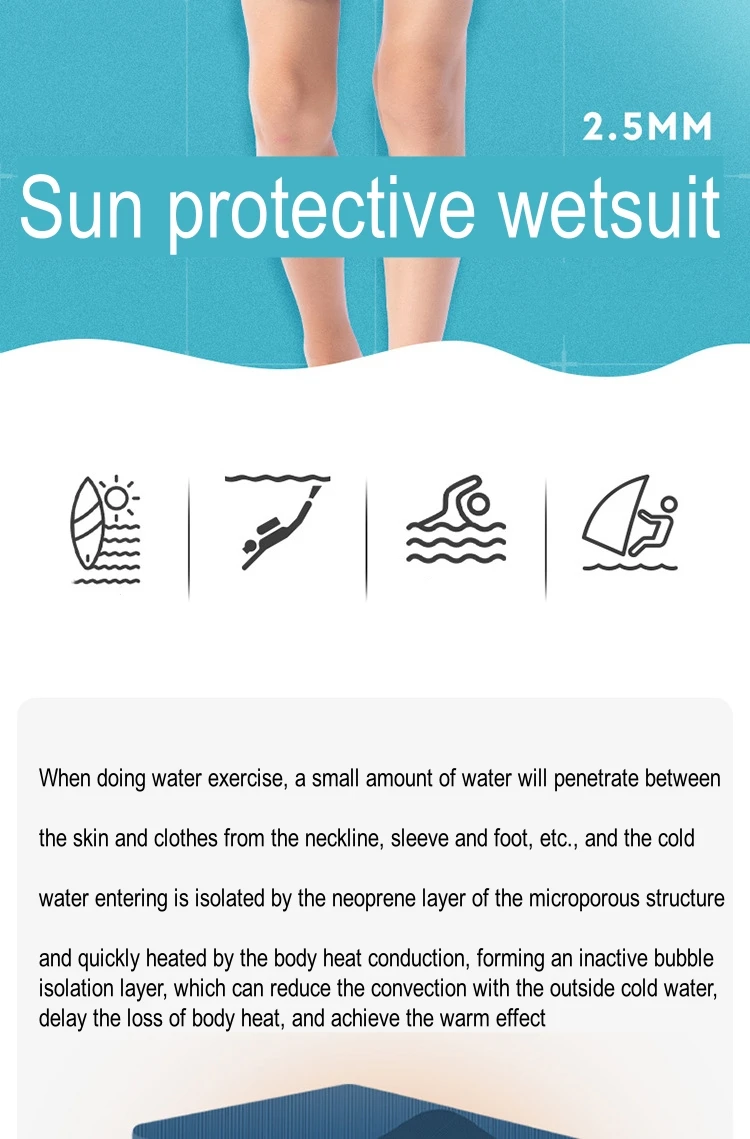 2.5MM

Sun protective wetsuit

When doing water exercise, a small amount of water will penetrate between the skin and clothes from the neckline, sleeve and foot, etc., and the cold water entering is isolated by the neoprene layer of the microporous structure and quickly heated by the body heat conduction, forming an inactive bubble isolation layer, which can reduce the convection with the outside cold water, delay the loss of body heat, and achieve the warm effect